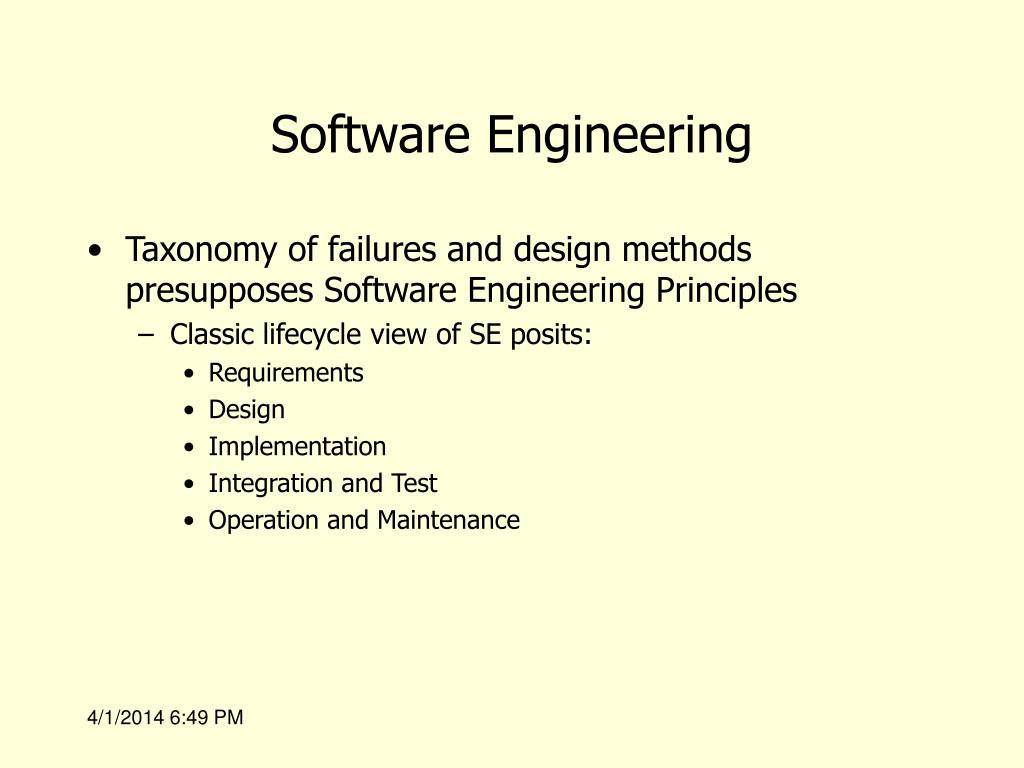 Software Engineering

• Taxonomy of failures and design methods presupposes Software Engineering Principles
  – Classic lifecycle view of SE posits:
    • Requirements
    • Design
    • Implementation
    • Integration and Test
    • Operation and Maintenance

4/1/2014 6:49 PM